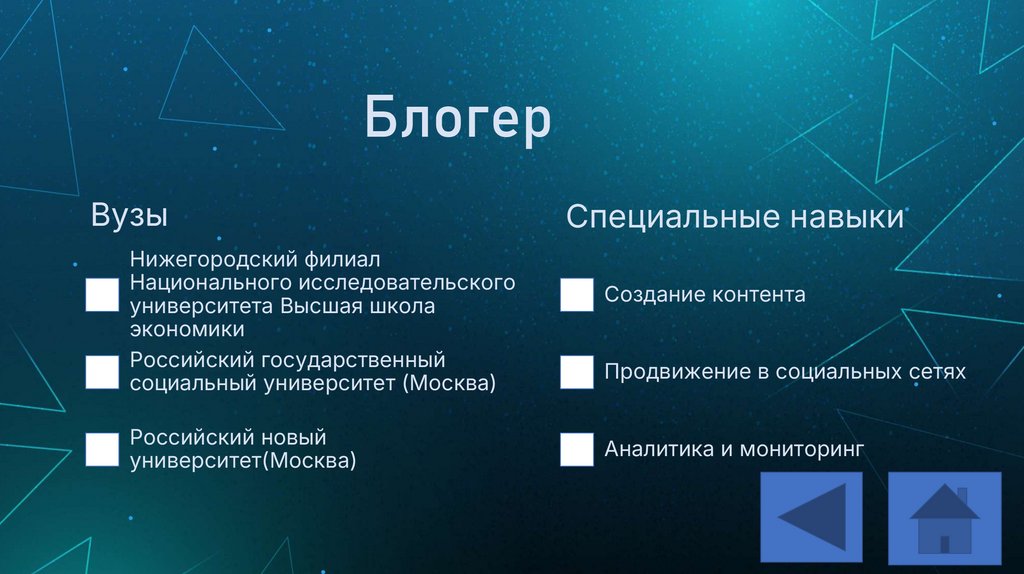 Блогер

Вузы

Нижегородский филиал Национального исследовательского университета Высшая школа экономики

Российский государственный социальный университет (Москва)

Российский новый университет(Москва)

Специальные навыки

Создание контента

Продвижение в социальных сетях

Аналитика и мониторинг